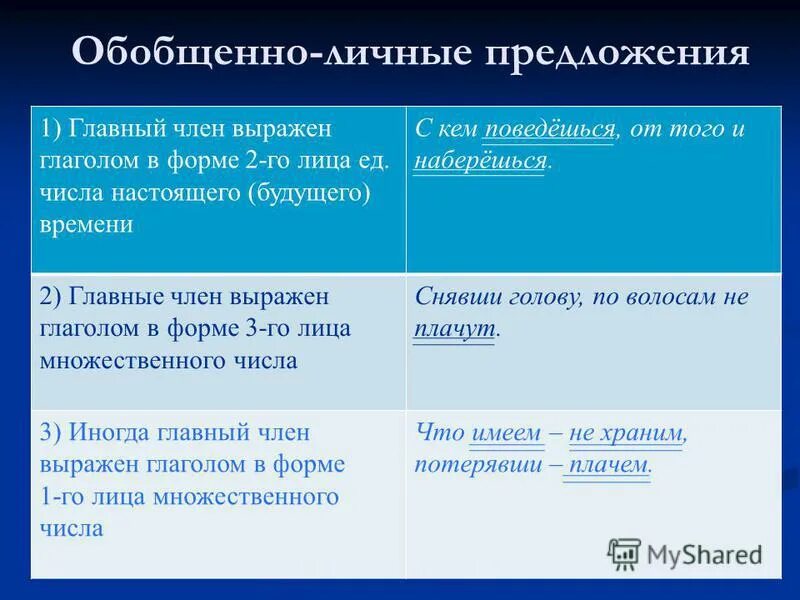 Обобщенно-личные предложения

| | |
|---|---|
| 1) Главный член выражен глаголом в форме 2-го лица ед. числа настоящего (будущего) времени | С кем поведёшься, от того и наберёшься. |
| 2) Главные член выражен глаголом в форме 3-го лица множественного числа | Снявши голову, по волосам не плачут. |
| 3) Иногда главный член выражен глаголом в форме 1-го лица множественного числа | Что имеем – не храним, потерявши – плачем. |

MyShared